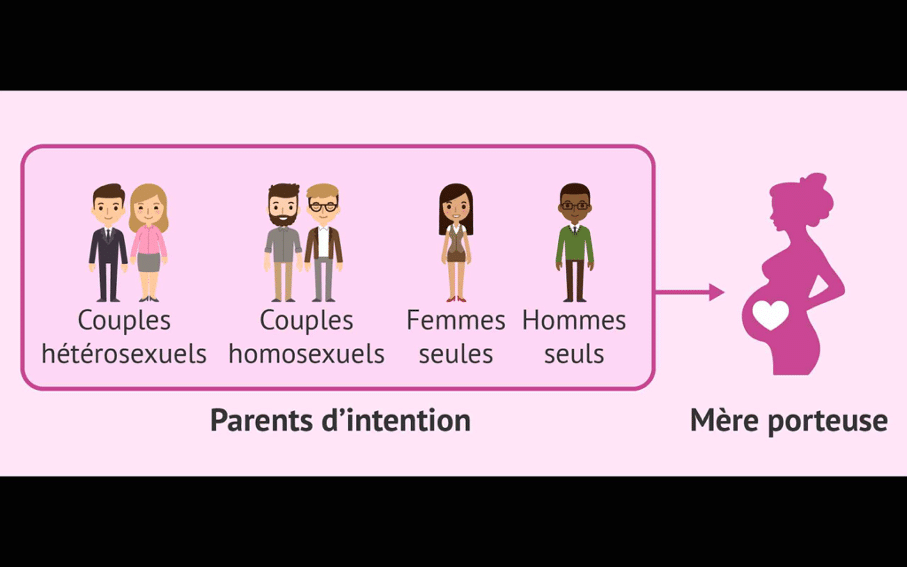 Couples hétérosexuels

Couples homosexuels

Femmes seules

Hommes seuls

Parents d'intention

Mère porteuse